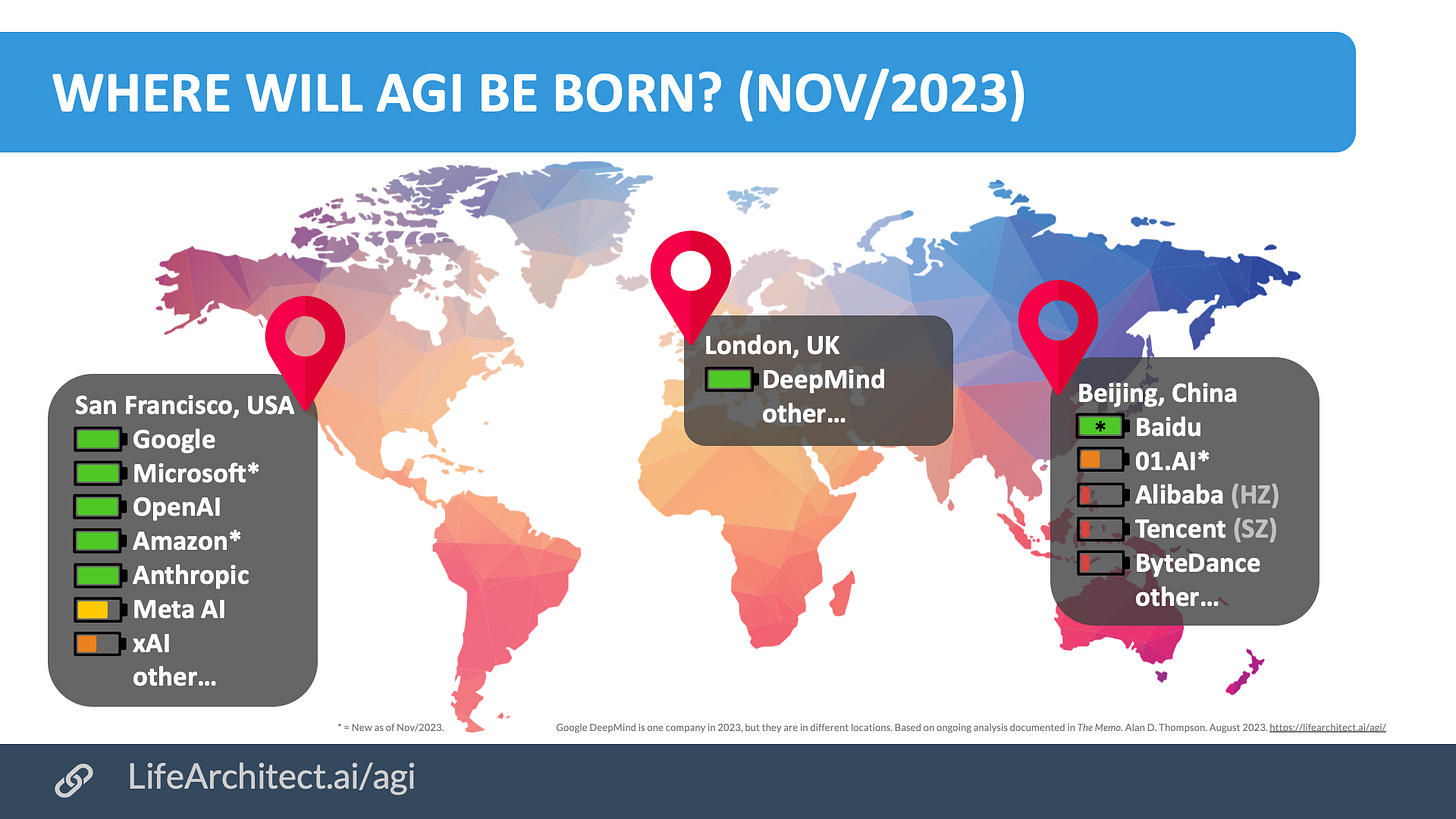 WHERE WILL AGI BE BORN? (NOV/2023)

San Francisco, USA
Google
Microsoft*
OpenAI
Amazon*
Anthropic
Meta AI
xAI
other...

London, UK
DeepMind
other...

Beijing, China
*
Baidu
01.AI*
Alibaba (HZ)
Tencent (SZ)
ByteDance
other...

* = New as of Nov/2023.

Google DeepMind is one company in 2023, but they are in different locations. Based on ongoing analysis documented in The Memo. Alan D. Thompson. August 2023. https://lifearchitect.ai/agi/

LifeArchitect.ai/agi